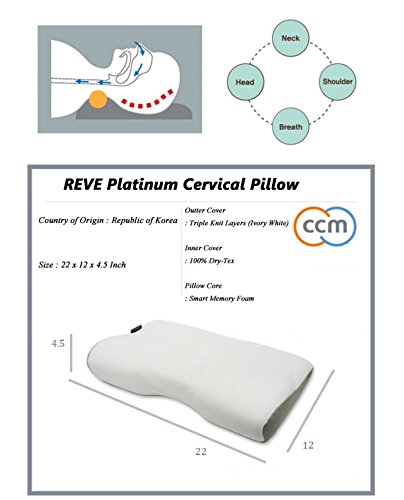 Neck

Head

Shoulder

Breath

REVE Platinum Cervical Pillow

Country of Origin : Republic of Korea

Size : 22 x 12 x 4.5 Inch

Outter Cover
: Triple Knit Layers (Ivory White)

Inner Cover
: 100% Dry-Tex

Pillow Core
: Smart Memory Foam

ccm

4.5

22

12